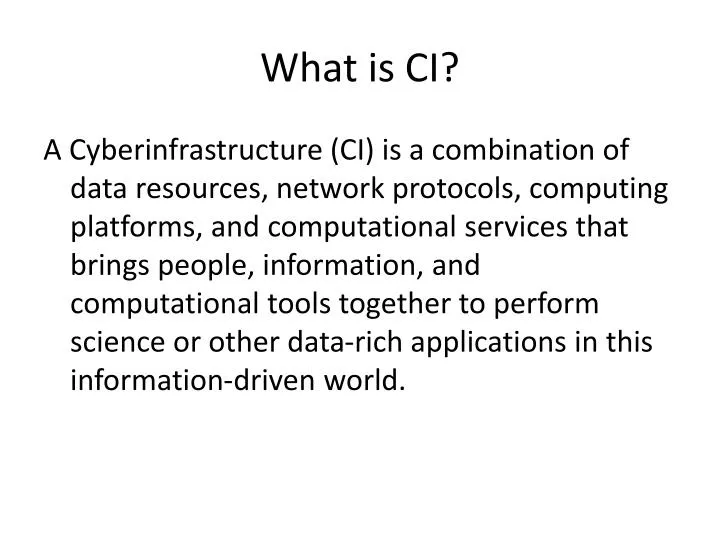 What is CI?

A Cyberinfrastructure (CI) is a combination of data resources, network protocols, computing platforms, and computational services that brings people, information, and computational tools together to perform science or other data-rich applications in this information-driven world.